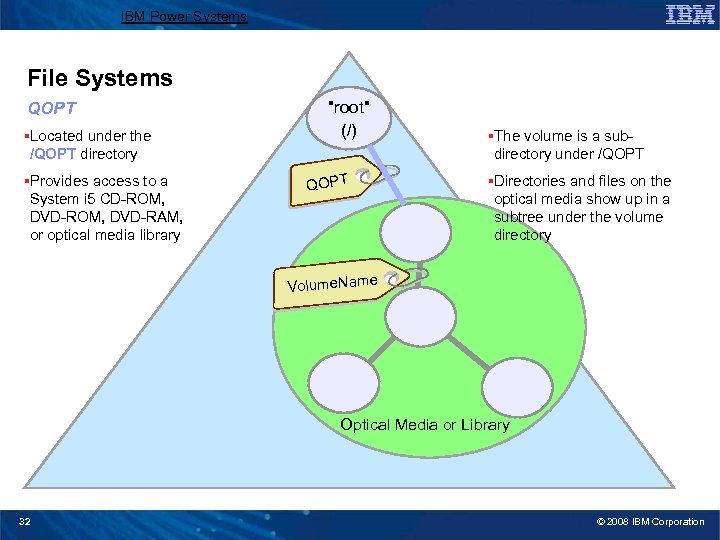 IBM Power Systems

IBM

File Systems

QOPT

▪Located under the /QOPT directory

▪Provides access to a System i5 CD-ROM, DVD-ROM, DVD-RAM, or optical media library

"root" (/)

QOPT

VolumeName

Optical Media or Library

▪The volume is a sub-directory under /QOPT

▪Directories and files on the optical media show up in a subtree under the volume directory

32

© 2008 IBM Corporation